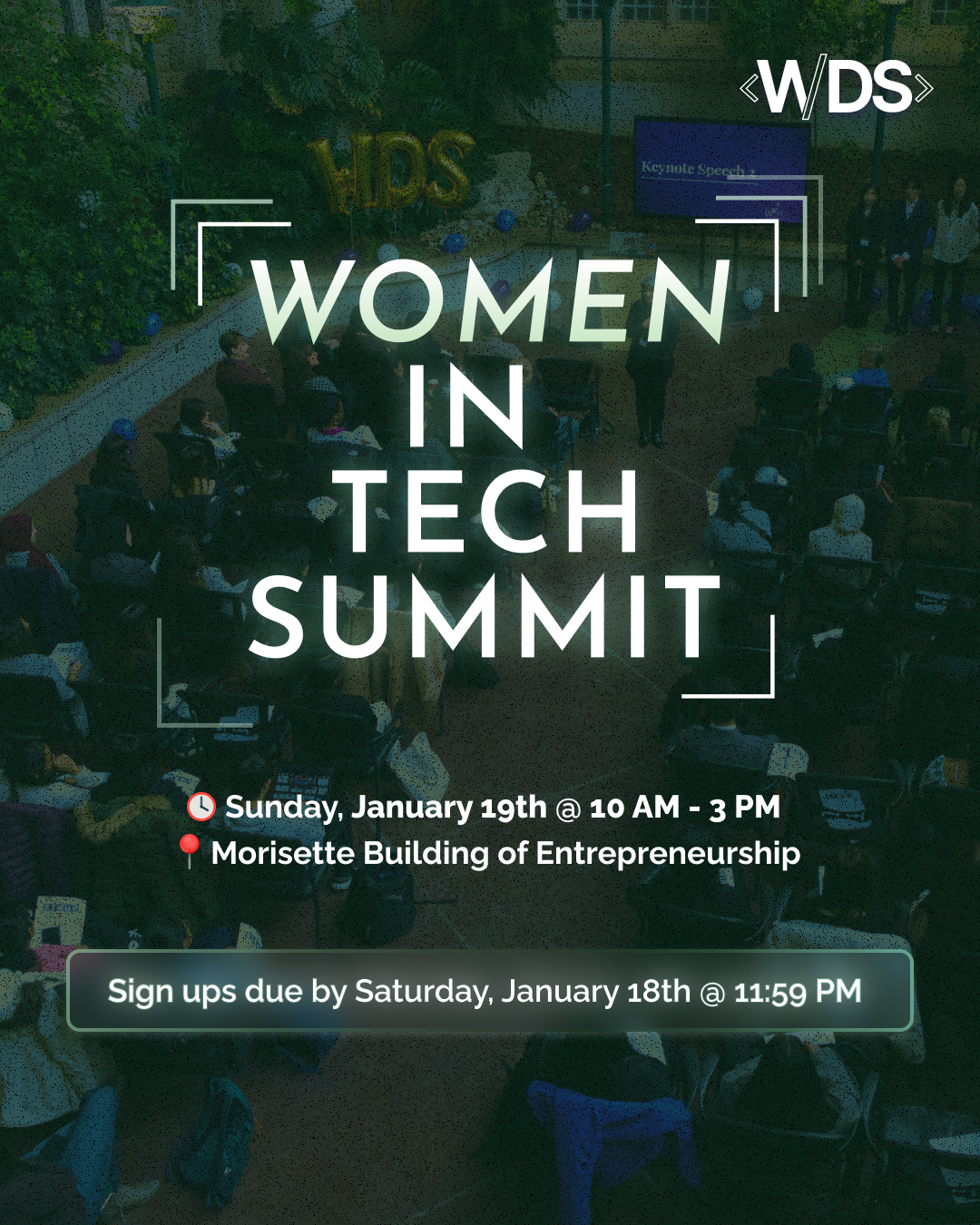 <W/DS>

WDS

Keynote Speech 2

WOMEN IN TECH SUMMIT

🕓 Sunday, January 19th @ 10 AM - 3 PM
📍 Morisette Building of Entrepreneurship

Sign ups due by Saturday, January 18th @ 11:59 PM